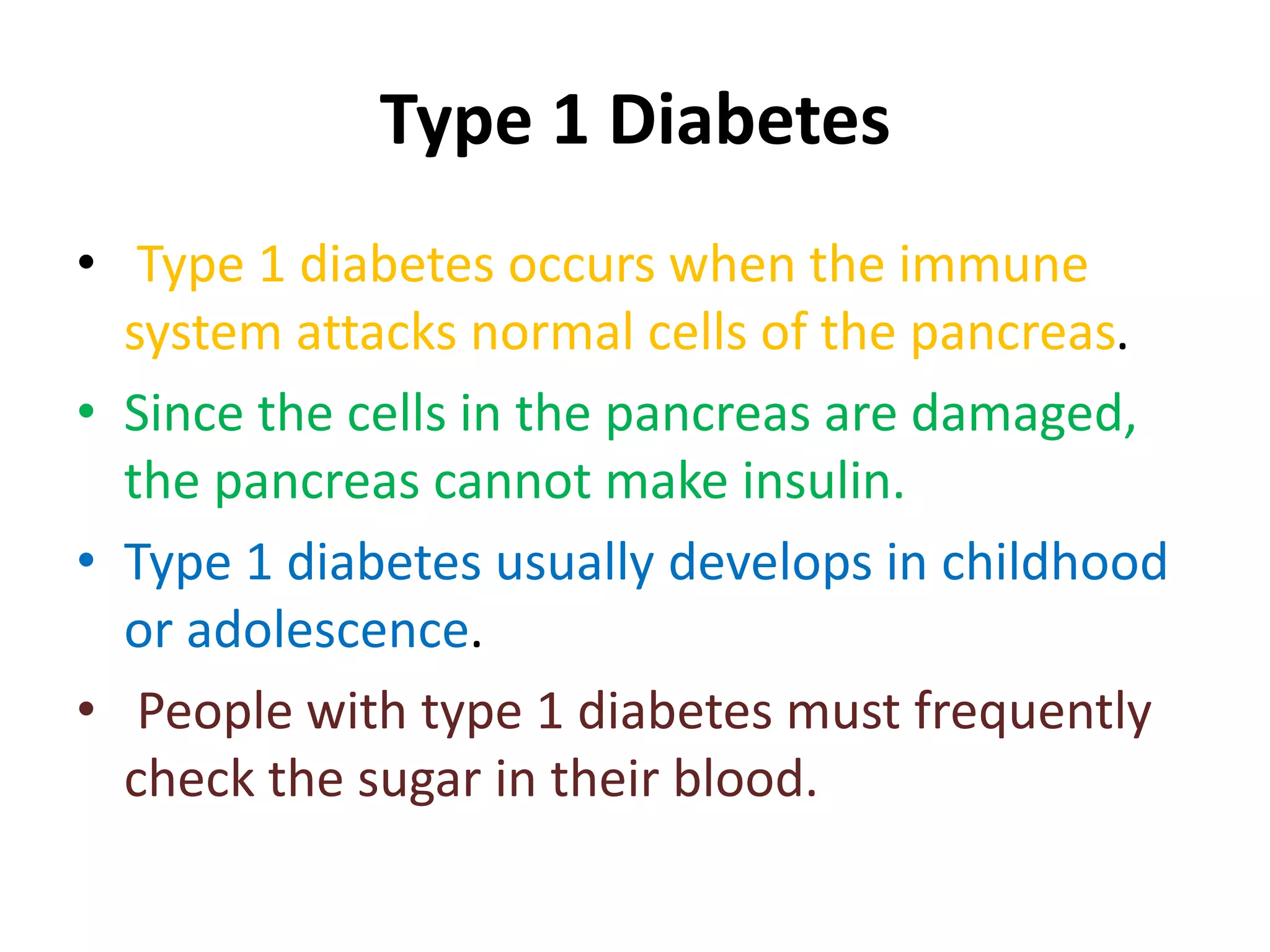 Type 1 Diabetes

• Type 1 diabetes occurs when the immune system attacks normal cells of the pancreas.

• Since the cells in the pancreas are damaged, the pancreas cannot make insulin.

• Type 1 diabetes usually develops in childhood or adolescence.

• People with type 1 diabetes must frequently check the sugar in their blood.